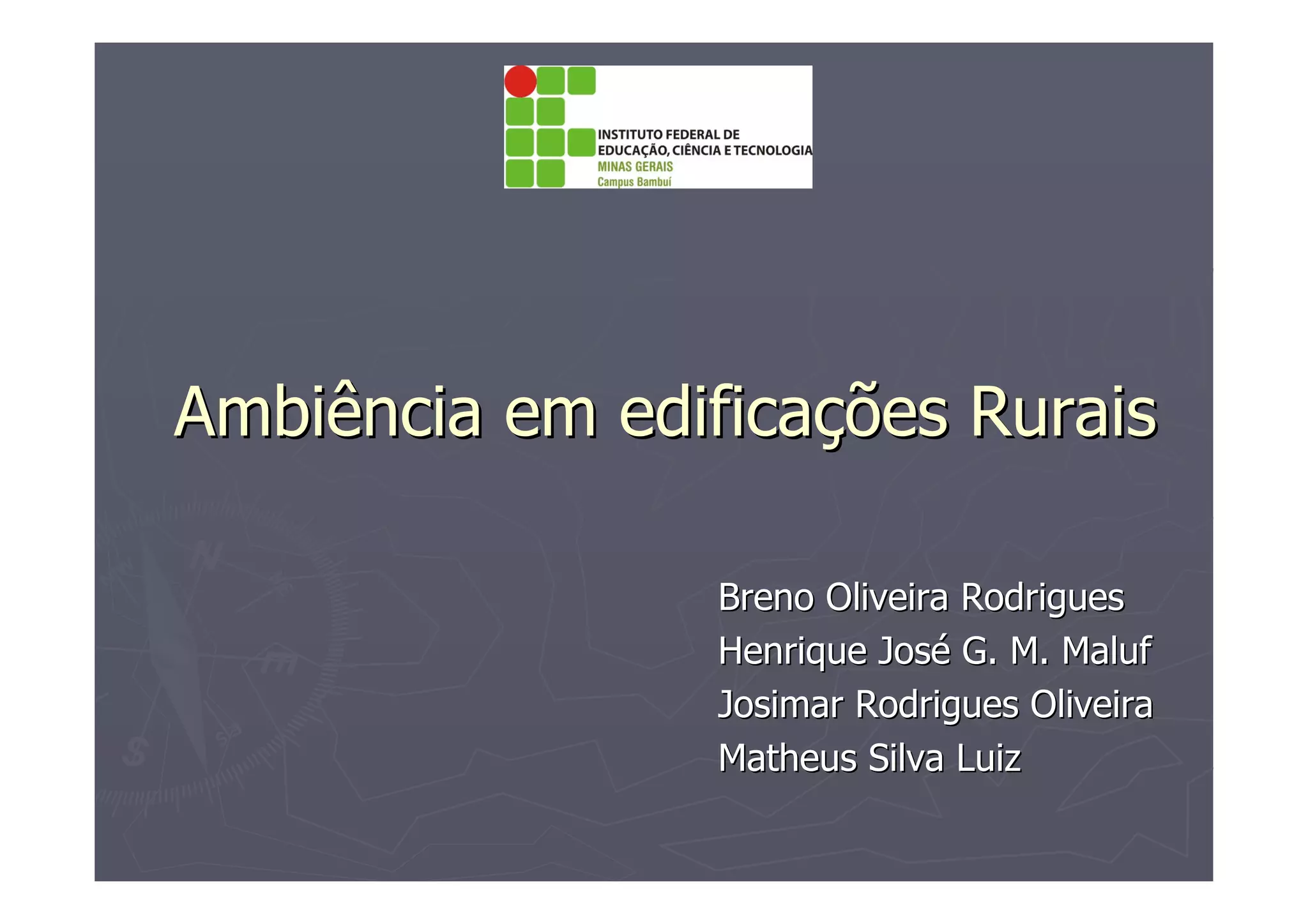 INSTITUTO FEDERAL DE
EDUCAÇÃO, CIÊNCIA E TECNOLOGIA
MINAS GERAIS
Campus Bambuí

Ambiência em edificações Rurais

Breno Oliveira Rodrigues
Henrique José G. M. Maluf
Josimar Rodrigues Oliveira
Matheus Silva Luiz